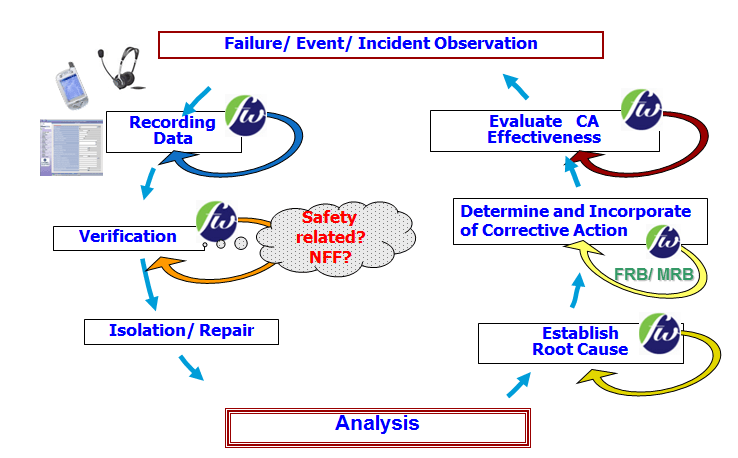 Failure/ Event/ Incident Observation

Recording Data

fw

Verification

fw

Safety related? NFF?

Isolation/ Repair

Analysis

Establish Root Cause

fw

Determine and Incorporate of Corrective Action

fw

FRB/ MRB

Evaluate CA Effectiveness

fw